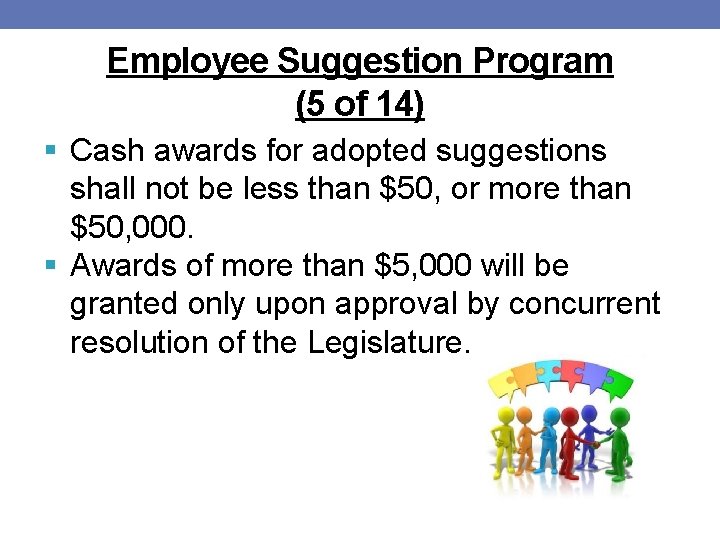 Employee Suggestion Program
(5 of 14)

▪ Cash awards for adopted suggestions shall not be less than \$50, or more than \$50,000.

▪ Awards of more than \$5,000 will be granted only upon approval by concurrent resolution of the Legislature.